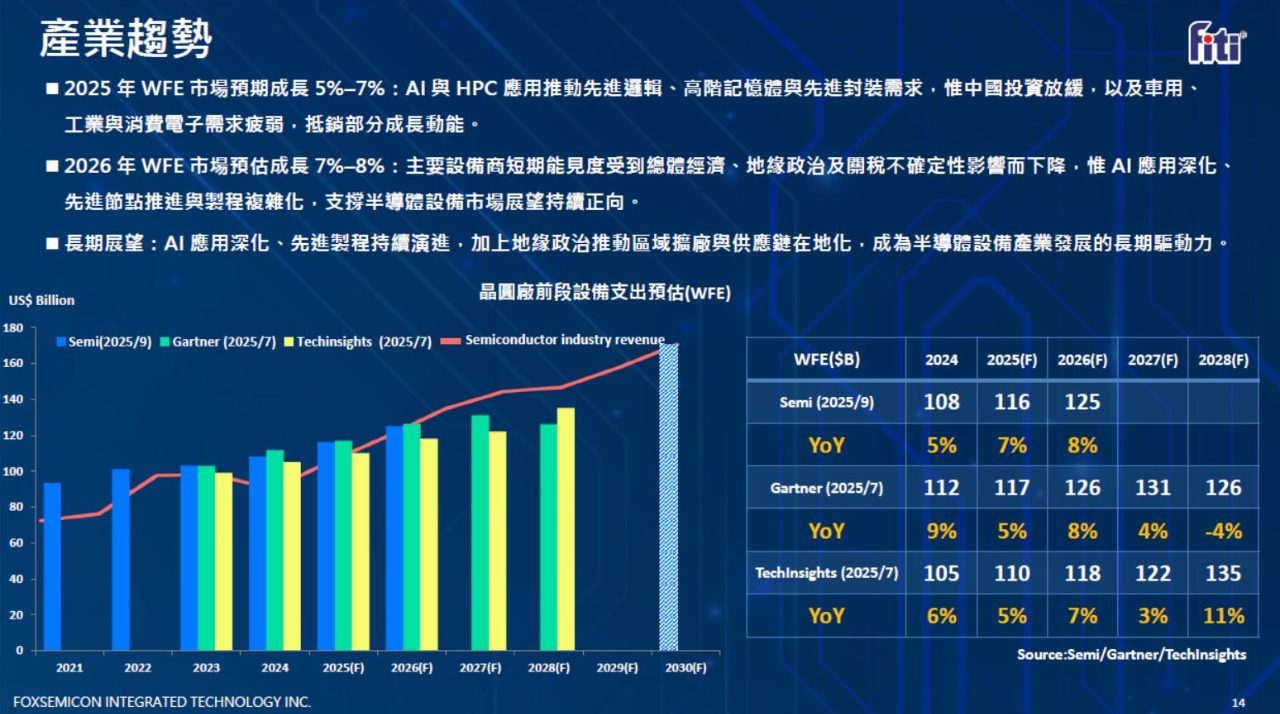 產業趨勢

fiti

■ 2025 年 WFE 市場預期成長 5%–7%：AI 與 HPC 應用推動先進邏輯、高階記憶體與先進封裝需求，惟中國投資放緩，以及車用、工業與消費電子需求疲弱，抵銷部分成長動能。

■ 2026 年 WFE 市場預估成長 7%–8%：主要設備商短期能見度受到總體經濟、地緣政治及關稅不確定性影響而下降，惟 AI 應用深化、先進節點推進與製程複雜化，支撐半導體設備市場展望持續正向。

■ 長期展望：AI 應用深化、先進製程持續演進，加上地緣政治推動區域擴廠與供應鏈在地化，成為半導體設備產業發展的長期驅動力。

晶圓廠前段設備支出預估(WFE)

US$ Billion

Semi(2025/9) Gartner (2025/7) Techinsights (2025/7) Semiconductor industry revenue

180
160
140
120
100
80
60
40
20
0

2021 2022 2023 2024 2025(F) 2026(F) 2027(F) 2028(F) 2029(F) 2030(F)

| WFE($B) | 2024 | 2025(F) | 2026(F) | 2027(F) | 2028(F) |
|---|---|---|---|---|---|
| Semi (2025/9) | 108 | 116 | 125 | | |
| YoY | 5% | 7% | 8% | | |
| Gartner (2025/7) | 112 | 117 | 126 | 131 | 126 |
| YoY | 9% | 5% | 8% | 4% | -4% |
| TechInsights (2025/7) | 105 | 110 | 118 | 122 | 135 |
| YoY | 6% | 5% | 7% | 3% | 11% |

Source:Semi/Gartner/TechInsights

FOXSEMICON INTEGRATED TECHNOLOGY INC.

14